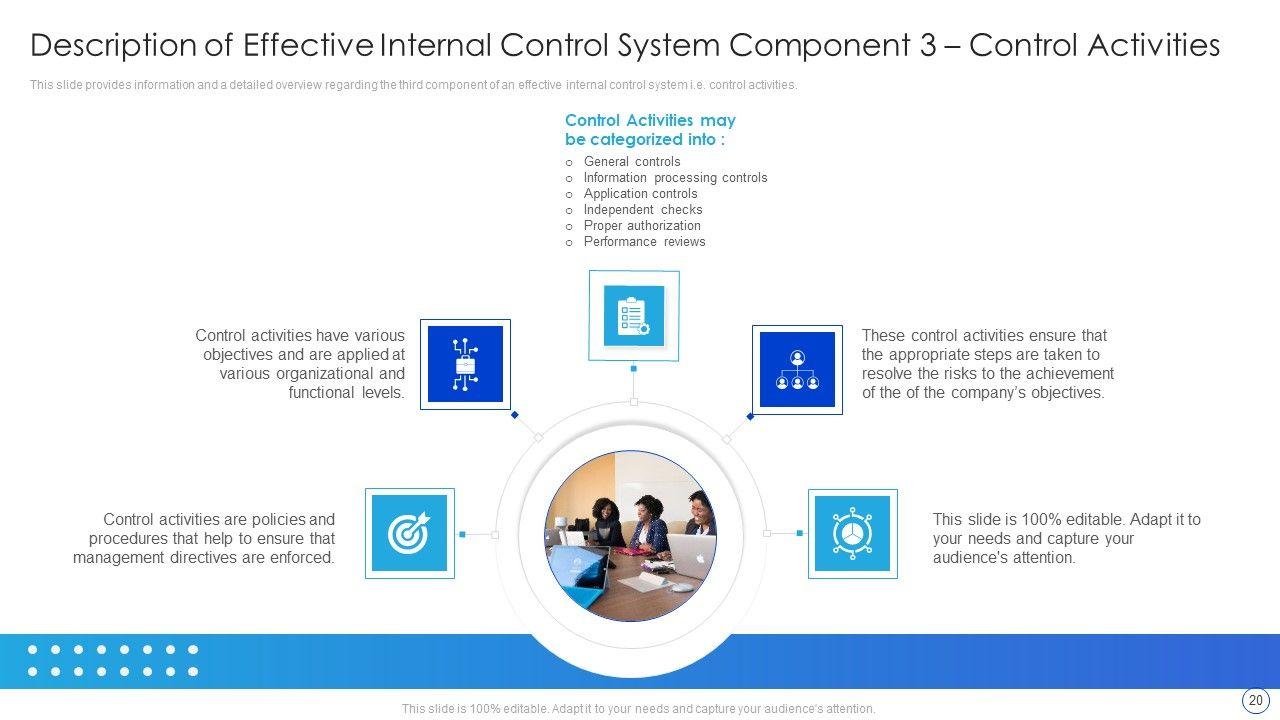 Description of Effective Internal Control System Component 3 – Control Activities

This slide provides information and a detailed overview regarding the third component of an effective internal control system i.e. control activities.

Control Activities may be categorized into :

o General controls
o Information processing controls
o Application controls
o Independent checks
o Proper authorization
o Performance reviews

Control activities have various objectives and are applied at various organizational and functional levels.

These control activities ensure that the appropriate steps are taken to resolve the risks to the achievement of the of the company's objectives.

Control activities are policies and procedures that help to ensure that management directives are enforced.

This slide is 100% editable. Adapt it to your needs and capture your audience's attention.

This slide is 100% editable. Adapt it to your needs and capture your audience's attention.

20